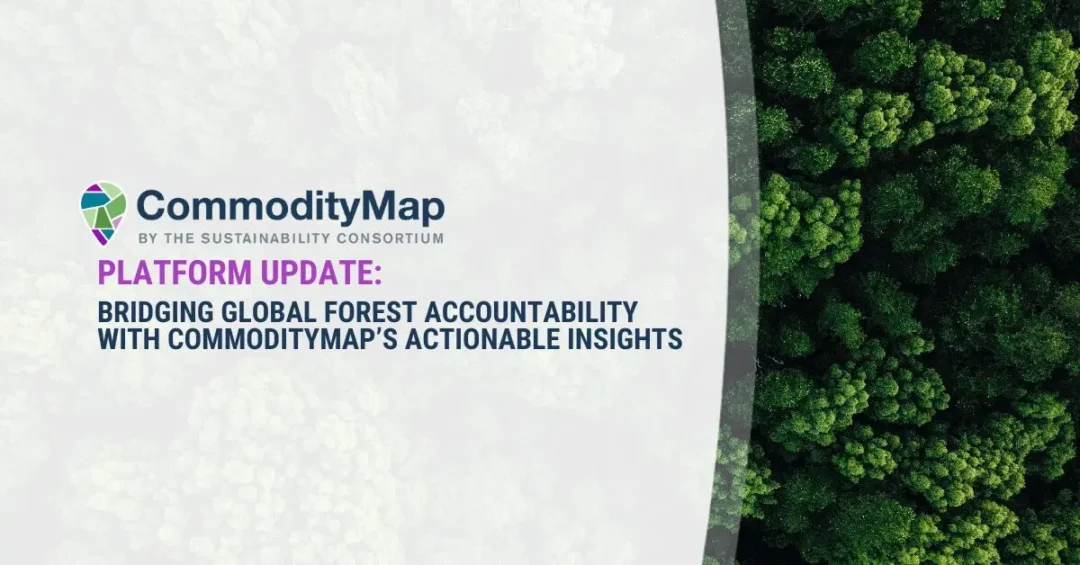 CommodityMap
BY THE SUSTAINABILITY CONSORTIUM

PLATFORM UPDATE:
BRIDGING GLOBAL FOREST ACCOUNTABILITY WITH COMMODITYMAP'S ACTIONABLE INSIGHTS